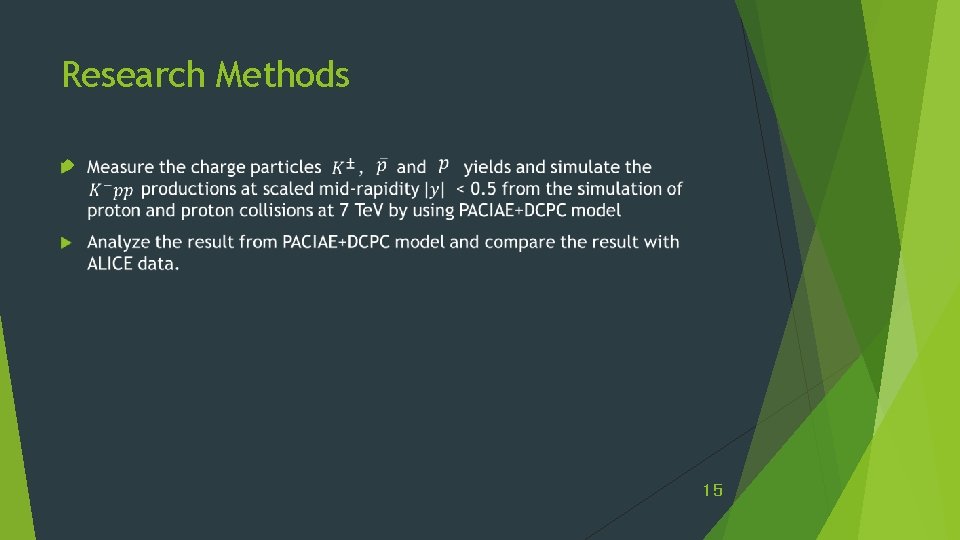 Research Methods

Measure the charge particles $K^{\pm}$, $\bar{p}$ and $p$ yields and simulate the $K^{-}pp$ productions at scaled mid-rapidity $|y|$ < 0.5 from the simulation of proton and proton collisions at 7 TeV by using PACIAE+DCPC model

Analyze the result from PACIAE+DCPC model and compare the result with ALICE data.

15